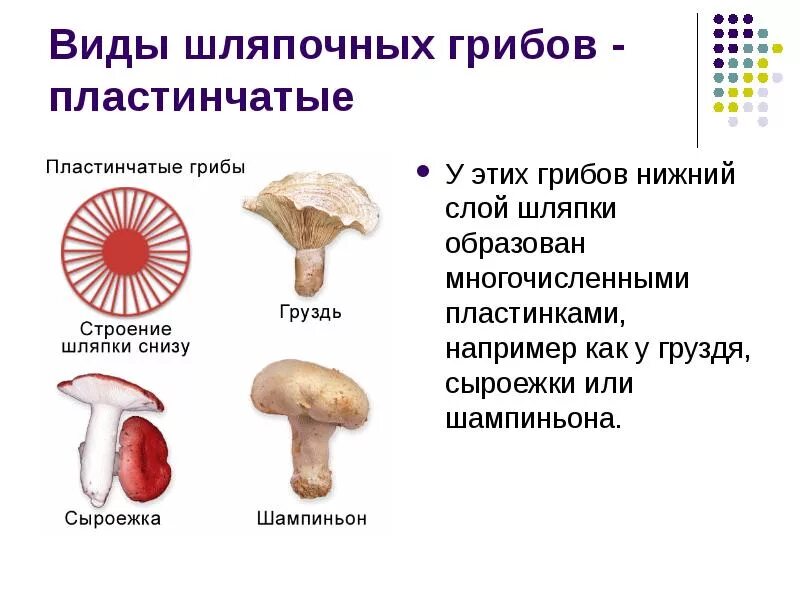 Виды шляпочных грибов - пластинчатые

Пластинчатые грибы

Строение шляпки снизу

Груздь

Сыроежка

Шампиньон

• У этих грибов нижний слой шляпки образован многочисленными пластинками, например как у груздя, сыроежки или шампиньона.